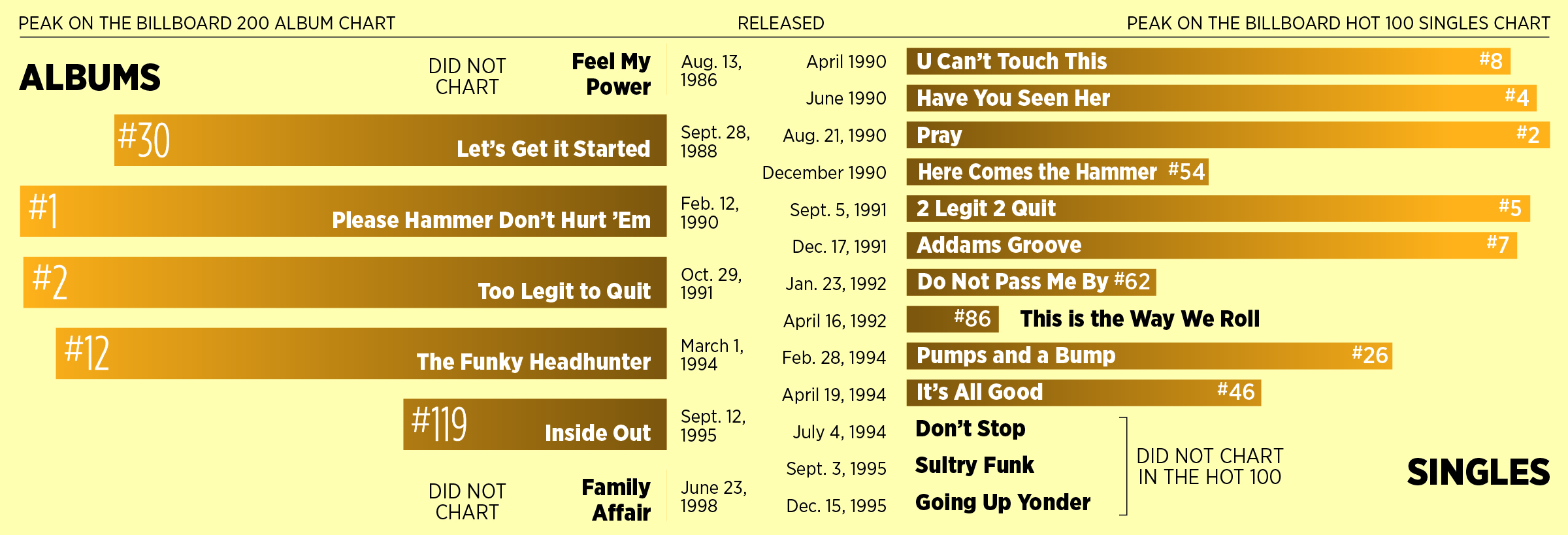 PEAK ON THE BILLBOARD 200 ALBUM CHART

RELEASED

PEAK ON THE BILLBOARD HOT 100 SINGLES CHART

ALBUMS

DID NOT CHART

Feel My Power

Aug. 13, 1986

#30

Let's Get it Started

Sept. 28, 1988

#1

Please Hammer Don't Hurt 'Em

Feb. 12, 1990

#2

Too Legit to Quit

Oct. 29, 1991

#12

The Funky Headhunter

March 1, 1994

#119

Inside Out

Sept. 12, 1995

DID NOT CHART

Family Affair

June 23, 1998

April 1990 U Can't Touch This #8

June 1990 Have You Seen Her #4

Aug. 21, 1990 Pray #2

December 1990 Here Comes the Hammer #54

Sept. 5, 1991 2 Legit 2 Quit #5

Dec. 17, 1991 Addams Groove #7

Jan. 23, 1992 Do Not Pass Me By #62

April 16, 1992 #86 This is the Way We Roll

Feb. 28, 1994 Pumps and a Bump #26

April 19, 1994 It's All Good #46

July 4, 1994 Don't Stop

Sept. 3, 1995 Sultry Funk

Dec. 15, 1995 Going Up Yonder

DID NOT CHART IN THE HOT 100

SINGLES